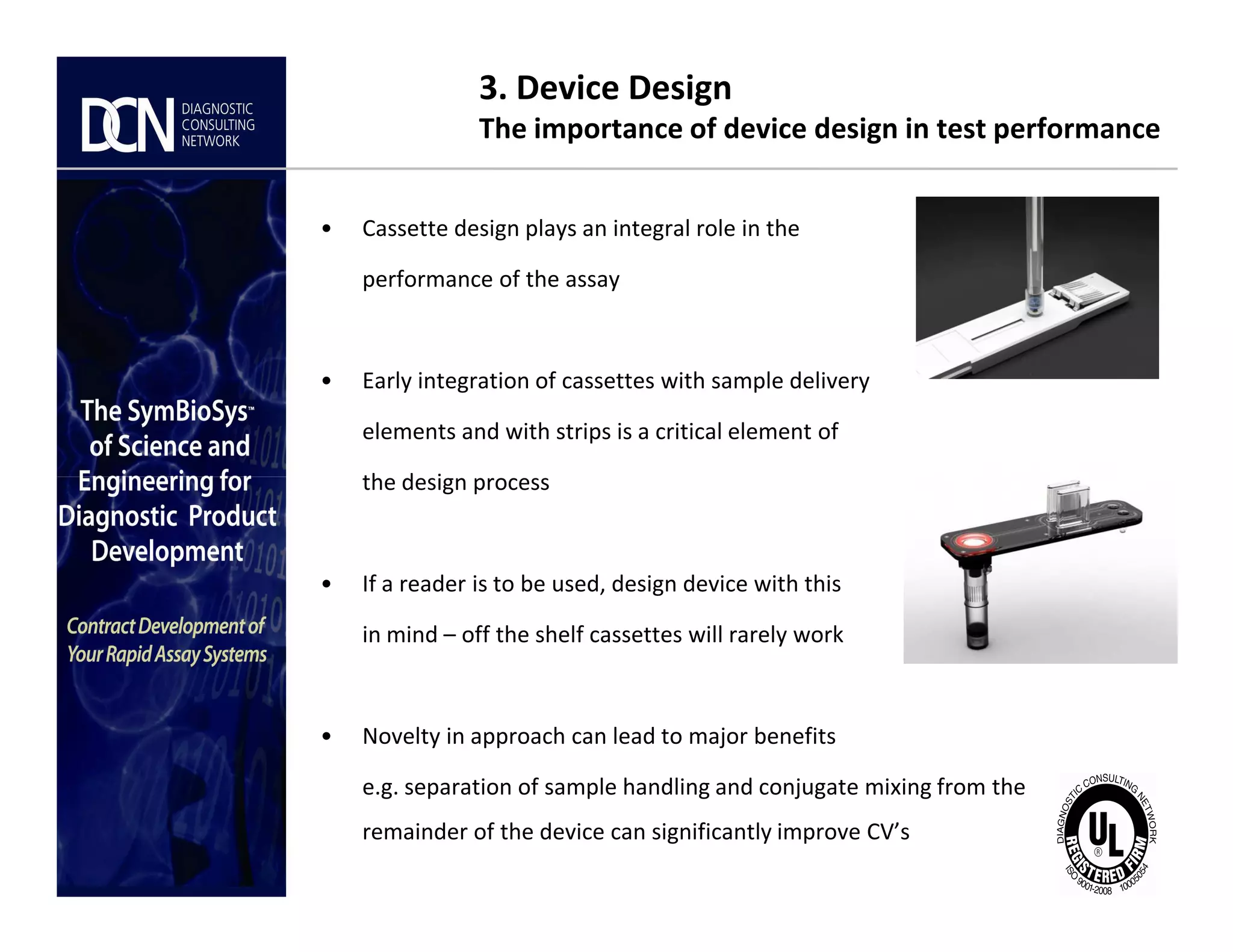 DCN DIAGNOSTIC CONSULTING NETWORK

The SymBioSys™ of Science and Engineering for Diagnostic Product Development

Contract Development of Your Rapid Assay Systems

3. Device Design
The importance of device design in test performance

• Cassette design plays an integral role in the performance of the assay

• Early integration of cassettes with sample delivery elements and with strips is a critical element of the design process

• If a reader is to be used, design device with this in mind – off the shelf cassettes will rarely work

• Novelty in approach can lead to major benefits

e.g. separation of sample handling and conjugate mixing from the remainder of the device can significantly improve CV's

DIAGNOSTIC CONSULTING NETWORK
UL ®
REGISTERED FIRM
ISO 9001-2008 10005054